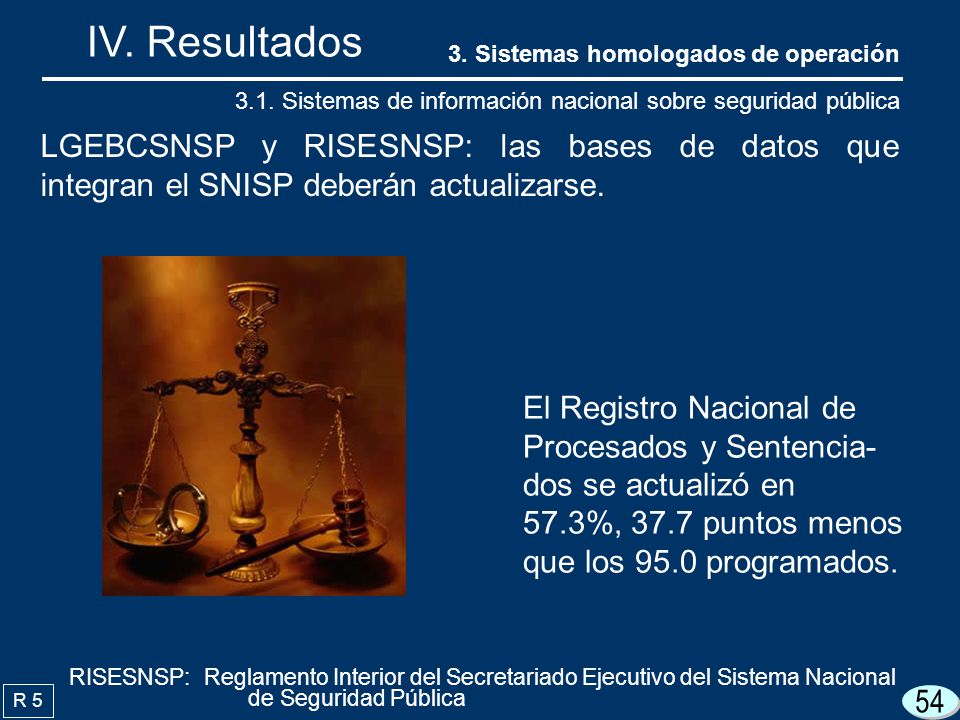 IV. Resultados

3. Sistemas homologados de operación

3.1. Sistemas de información nacional sobre seguridad pública

LGEBCSNSP y RISESNSP: las bases de datos que integran el SNISP deberán actualizarse.

El Registro Nacional de Procesados y Sentenciados se actualizó en 57.3%, 37.7 puntos menos que los 95.0 programados.

RISESNSP: Reglamento Interior del Secretariado Ejecutivo del Sistema Nacional de Seguridad Pública

R 5

54